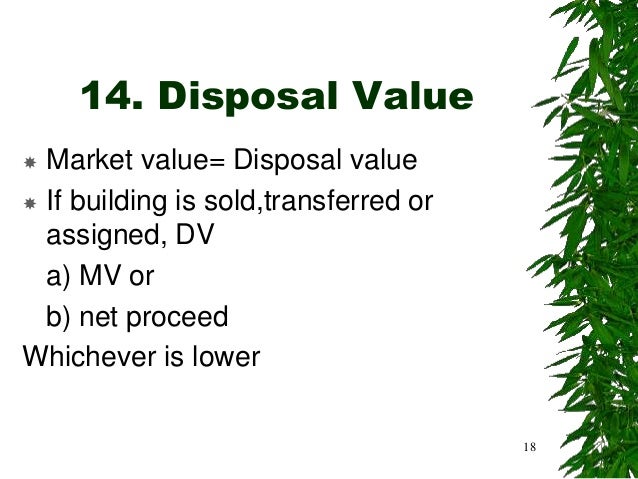 14. Disposal Value

Market value= Disposal value

If building is sold,transferred or assigned, DV

a) MV or

b) net proceed

Whichever is lower

18